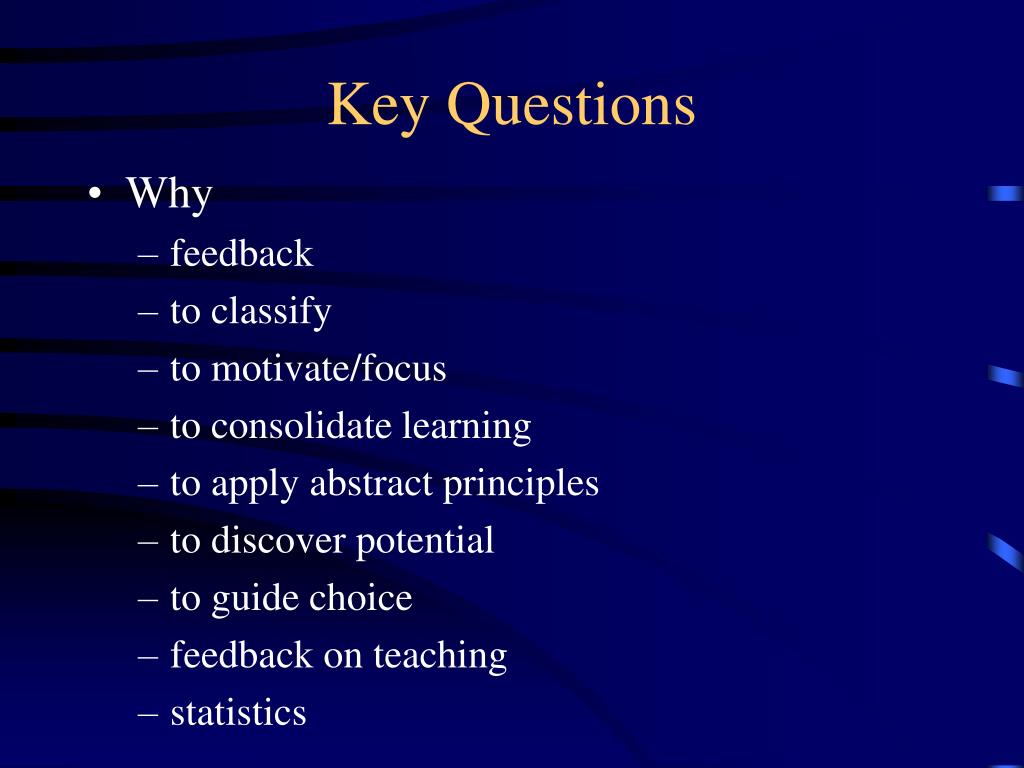 Key Questions

• Why
– feedback
– to classify
– to motivate/focus
– to consolidate learning
– to apply abstract principles
– to discover potential
– to guide choice
– feedback on teaching
– statistics